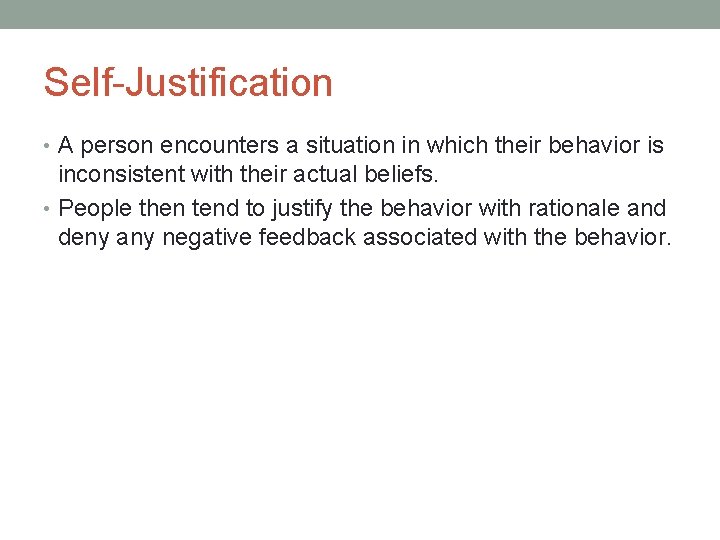 Self-Justification

• A person encounters a situation in which their behavior is inconsistent with their actual beliefs.
• People then tend to justify the behavior with rationale and deny any negative feedback associated with the behavior.